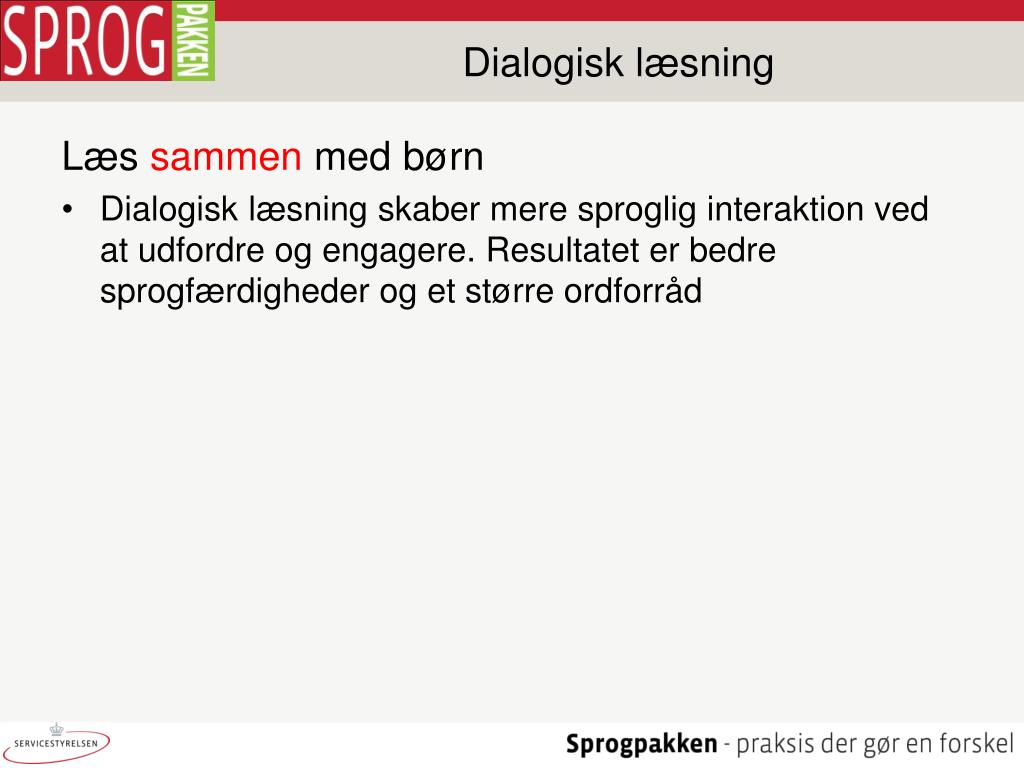 SPROG PAKKEN

Dialogisk læsning

Læs sammen med børn

• Dialogisk læsning skaber mere sproglig interaktion ved at udfordre og engagere. Resultatet er bedre sprogfærdigheder og et større ordforråd

SERVICESTYRELSEN

Sprogpakken - praksis der gør en forskel